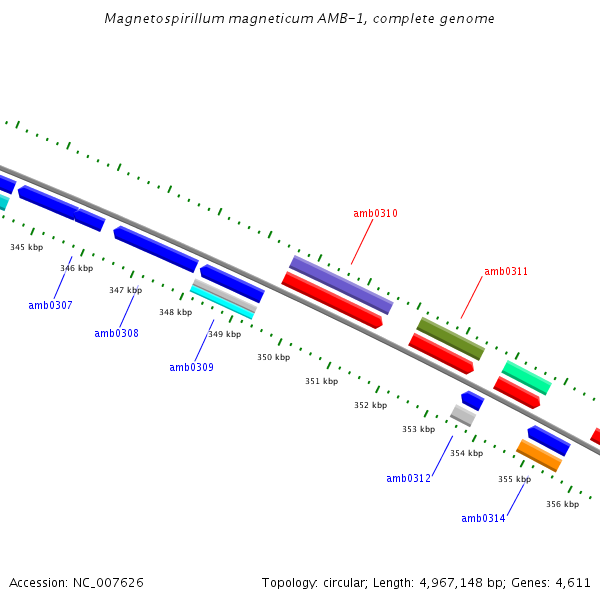 Magnetospirillum magneticum AMB-1, complete genome

amb0310

amb0311

345 kbp

346 kbp

347 kbp

348 kbp

349 kbp

350 kbp

351 kbp

352 kbp

353 kbp

354 kbp

355 kbp

356 kbp

amb0307

amb0308

amb0309

amb0312

amb0314

Accession: NC_007626

Topology: circular; Length: 4,967,148 bp; Genes: 4,611